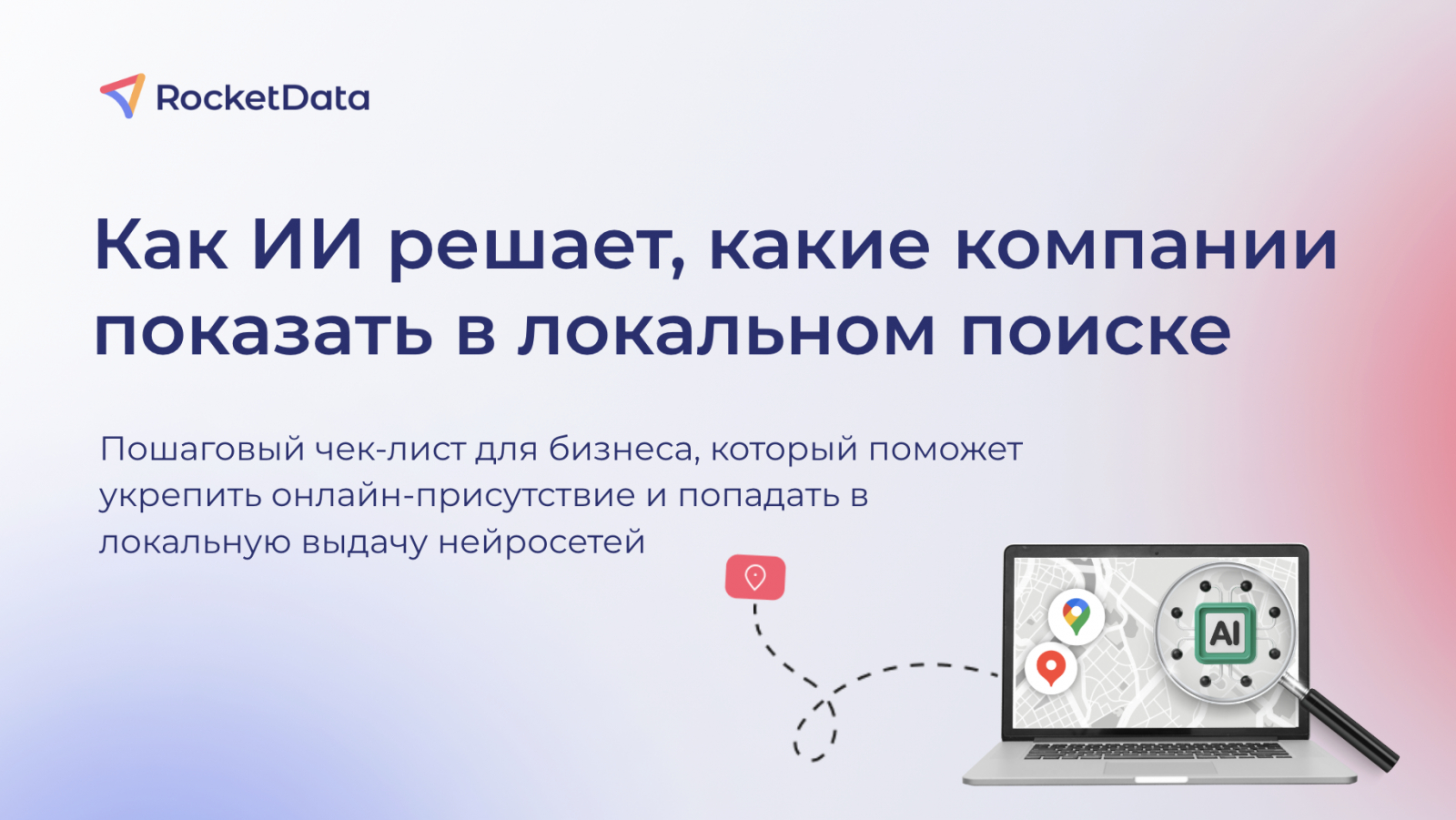 RocketData

Как ИИ решает, какие компании показать в локальном поиске

Пошаговый чек-лист для бизнеса, который поможет укрепить онлайн-присутствие и попадать в локальную выдачу нейросетей

AI